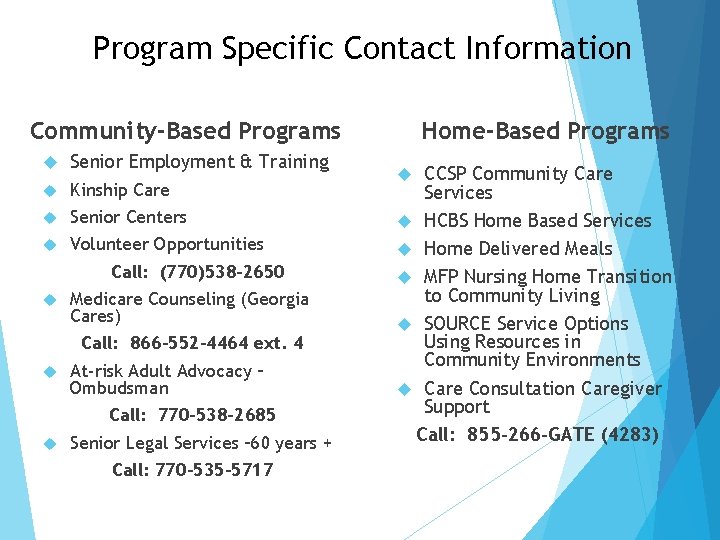 Program Specific Contact Information

Community-Based Programs

Senior Employment & Training

Kinship Care

Senior Centers

Volunteer Opportunities

Call: (770)538-2650

Medicare Counseling (Georgia Cares)

Call: 866-552-4464 ext. 4

At-risk Adult Advocacy – Ombudsman

Call: 770-538-2685

Senior Legal Services –60 years +

Call: 770-535-5717

Home-Based Programs

CCSP Community Care Services

HCBS Home Based Services

Home Delivered Meals

MFP Nursing Home Transition to Community Living

SOURCE Service Options Using Resources in Community Environments

Care Consultation Caregiver Support

Call: 855-266-GATE (4283)